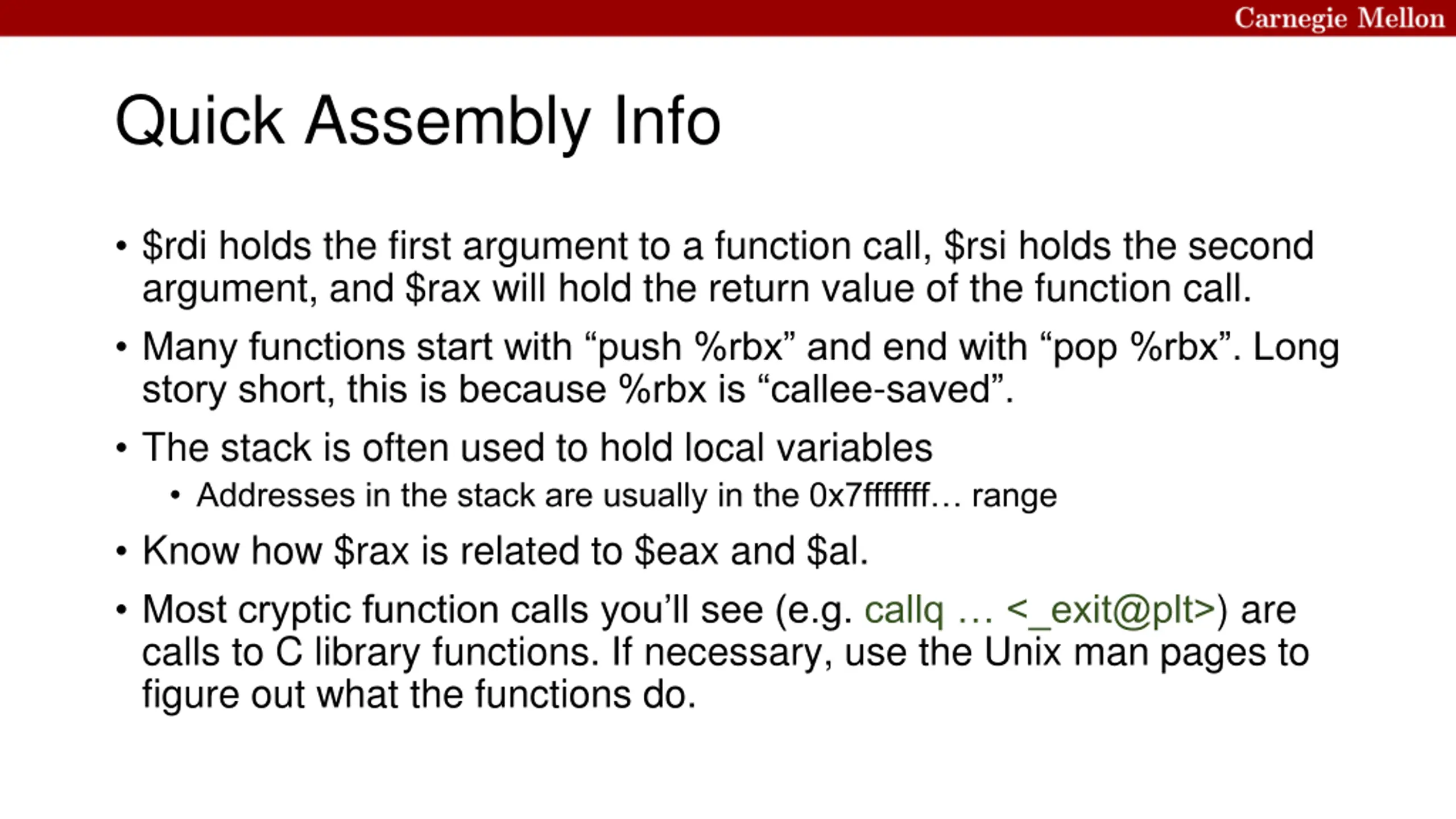 Carnegie Mellon

Quick Assembly Info

• \$rdi holds the first argument to a function call, \$rsi holds the second argument, and \$rax will hold the return value of the function call.
• Many functions start with “push %rbx” and end with “pop %rbx”. Long story short, this is because %rbx is “callee-saved”.
• The stack is often used to hold local variables
  • Addresses in the stack are usually in the 0x7fffffff… range
• Know how \$rax is related to \$eax and \$al.
• Most cryptic function calls you’ll see (e.g. callq … <_exit@plt>) are calls to C library functions. If necessary, use the Unix man pages to figure out what the functions do.